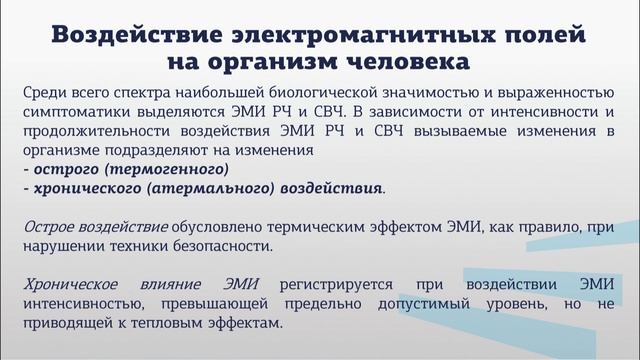 Воздействие электромагнитных полей на организм человека

Среди всего спектра наибольшей биологической значимостью и выраженностью симптоматики выделяются ЭМИ РЧ и СВЧ. В зависимости от интенсивности и продолжительности воздействия ЭМИ РЧ и СВЧ вызываемые изменения в организме подразделяют на изменения
- острого (термогенного)
- хронического (атермального) воздействия.

Острое воздействие обусловлено термическим эффектом ЭМИ, как правило, при нарушении техники безопасности.

Хроническое влияние ЭМИ регистрируется при воздействии ЭМИ интенсивностью, превышающей предельно допустимый уровень, но не приводящей к тепловым эффектам.